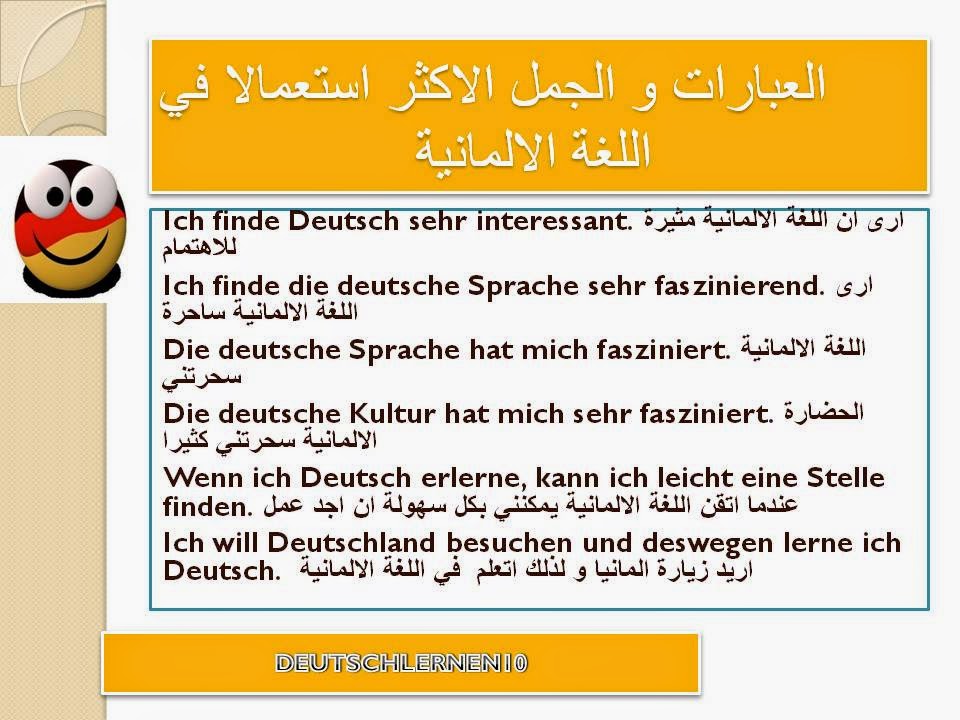 العبارات و الجمل الاكثر استعمالا في اللغة الالمانية

Ich finde Deutsch sehr interessant. ارى ان اللغة الالمانية مثيرة للاهتمام

Ich finde die deutsche Sprache sehr faszinierend. ارى اللغة الالمانية ساحرة

Die deutsche Sprache hat mich fasziniert. اللغة الالمانية سحرتني

Die deutsche Kultur hat mich sehr fasziniert. الحضارة الالمانية سحرتني كثيرا

Wenn ich Deutsch erlerne, kann ich leicht eine Stelle finden. عندما اتقن اللغة الالمانية يمكنني بكل سهولة ان اجد عمل

Ich will Deutschland besuchen und deswegen lerne ich Deutsch. اريد زيارة المانيا و لذلك اتعلم في اللغة الالمانية

DEUTSCHLERNEN10